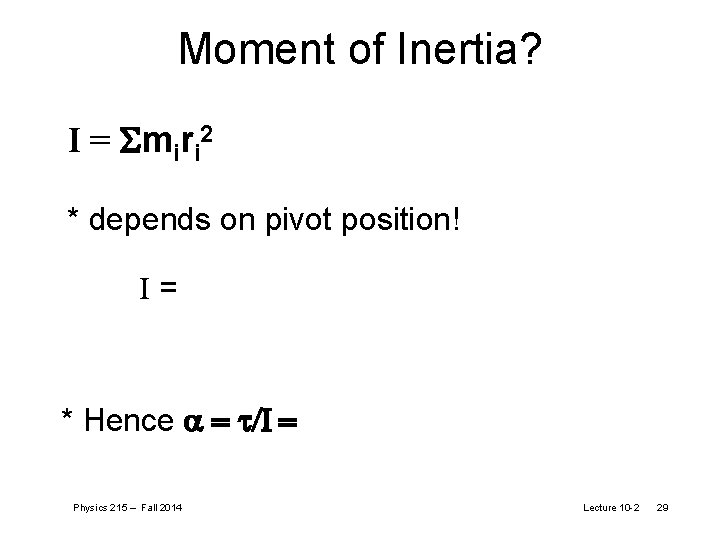 Moment of Inertia?

$I = \Sigma m_i r_i^2$

* depends on pivot position!

$I =$

* Hence $\alpha = \tau/I =$

Physics 215 – Fall 2014

Lecture 10-2 29